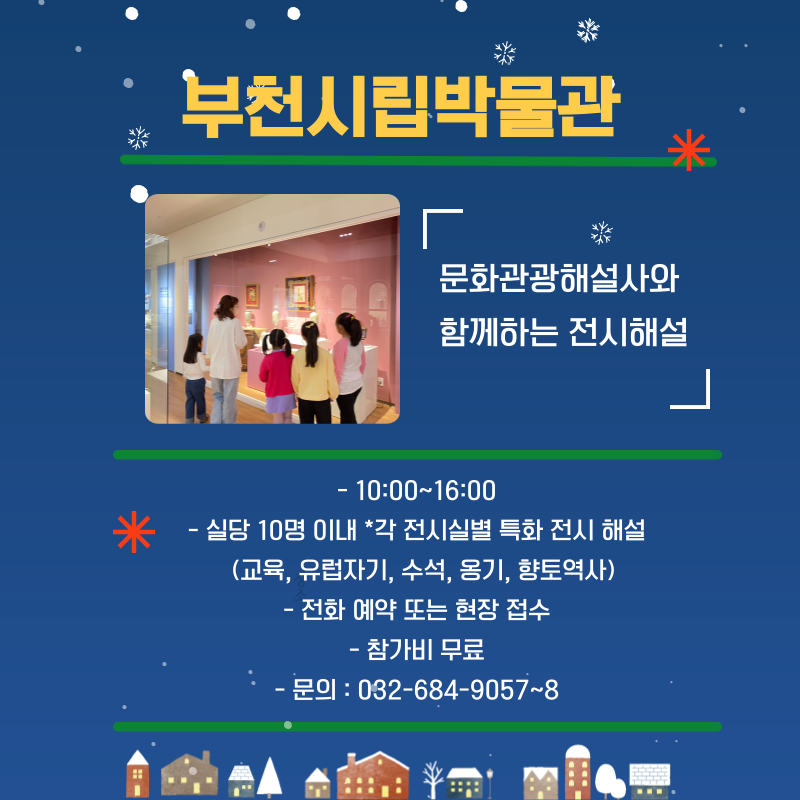 부천시립박물관

문화관광해설사와 함께하는 전시해설

- 10:00~16:00
- 실당 10명 이내 *각 전시실별 특화 전시 해설 (교육, 유럽자기, 수석, 옹기, 향토역사)
- 전화 예약 또는 현장 접수
- 참가비 무료
- 문의 : 032-684-9057~8